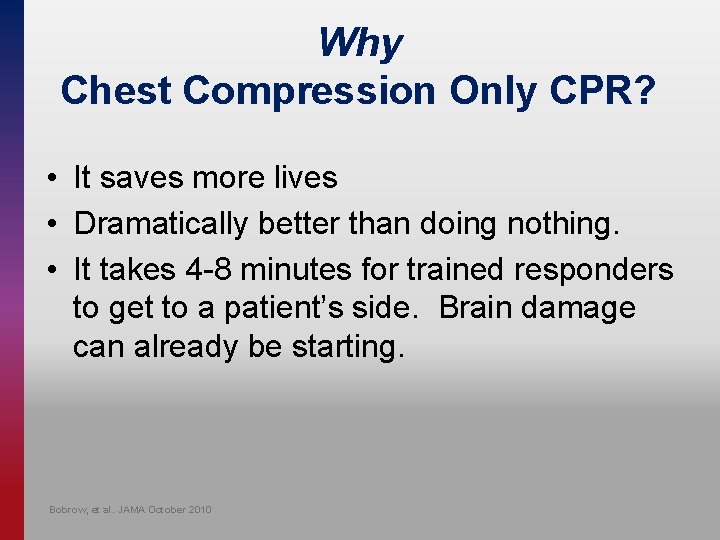 Why
Chest Compression Only CPR?

• It saves more lives
• Dramatically better than doing nothing.
• It takes 4-8 minutes for trained responders to get to a patient's side. Brain damage can already be starting.

Bobrow, et al. JAMA October 2010